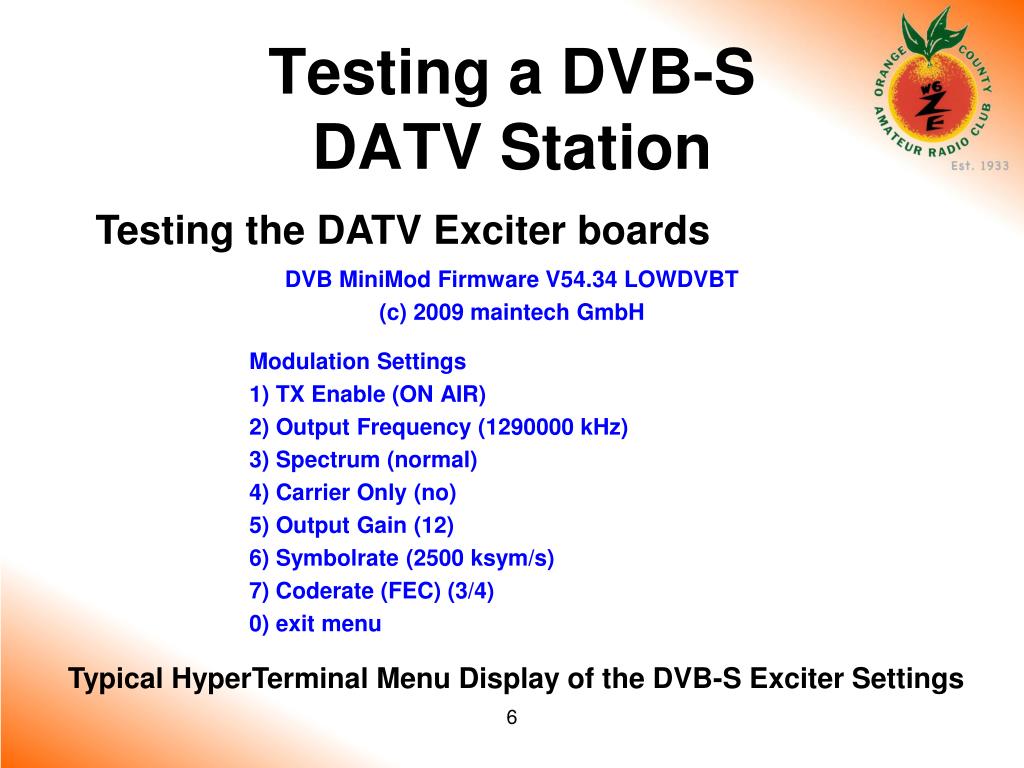 Testing a DVB-S DATV Station

ORANGE COUNTY AMATEUR RADIO CLUB
W6ZE
Est. 1933

Testing the DATV Exciter boards

DVB MiniMod Firmware V54.34 LOWDVBT
(c) 2009 maintech GmbH

Modulation Settings
1) TX Enable (ON AIR)
2) Output Frequency (1290000 kHz)
3) Spectrum (normal)
4) Carrier Only (no)
5) Output Gain (12)
6) Symbolrate (2500 ksym/s)
7) Coderate (FEC) (3/4)
0) exit menu

Typical HyperTerminal Menu Display of the DVB-S Exciter Settings

6